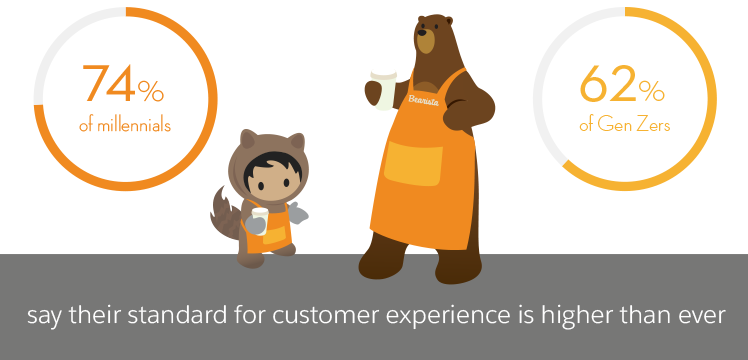 74%
of millennials

Bearista

62%
of Gen Zers

say their standard for customer experience is higher than ever